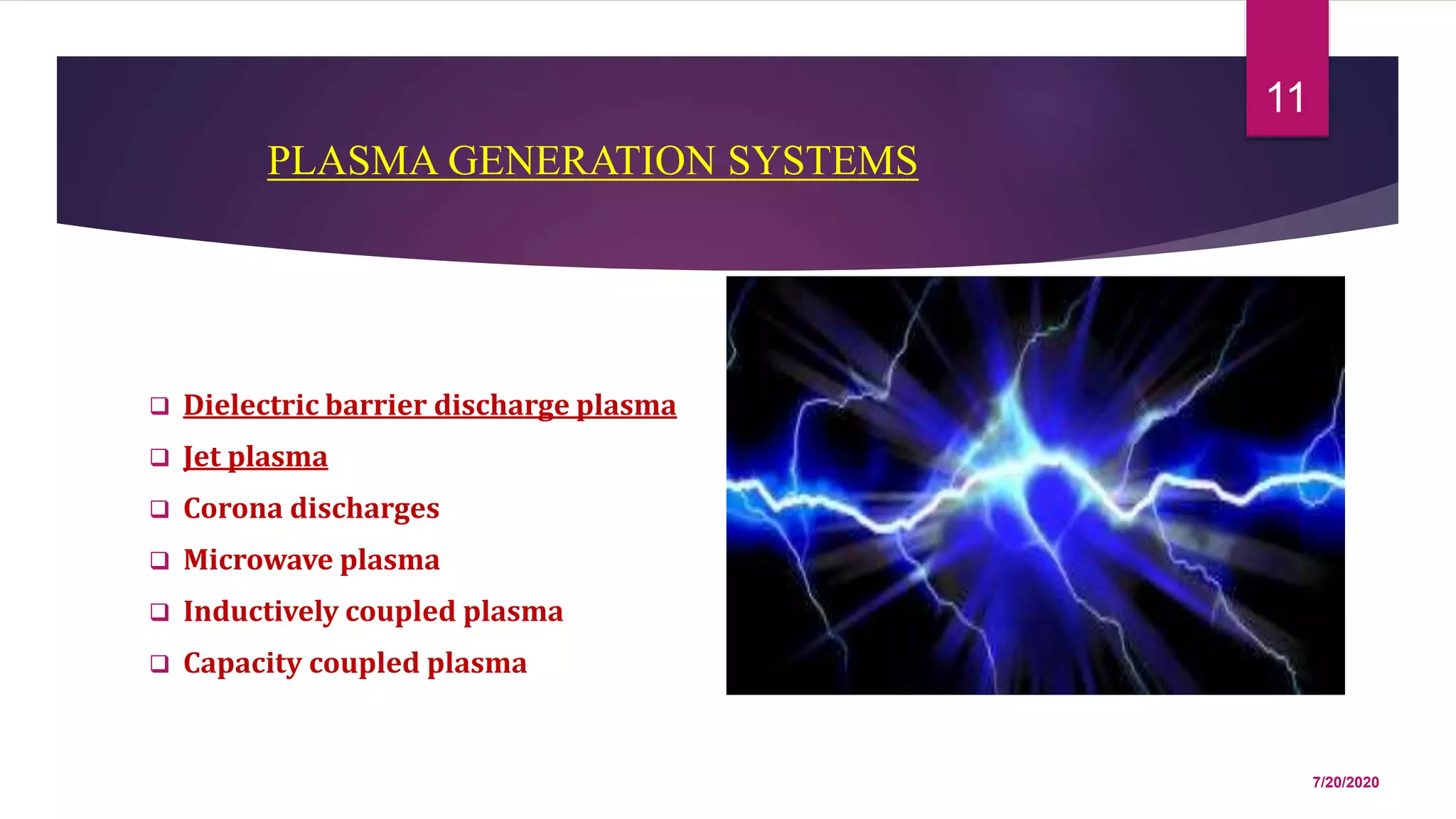 11

PLASMA GENERATION SYSTEMS

❑ Dielectric barrier discharge plasma
❑ Jet plasma
❑ Corona discharges
❑ Microwave plasma
❑ Inductively coupled plasma
❑ Capacity coupled plasma

7/20/2020